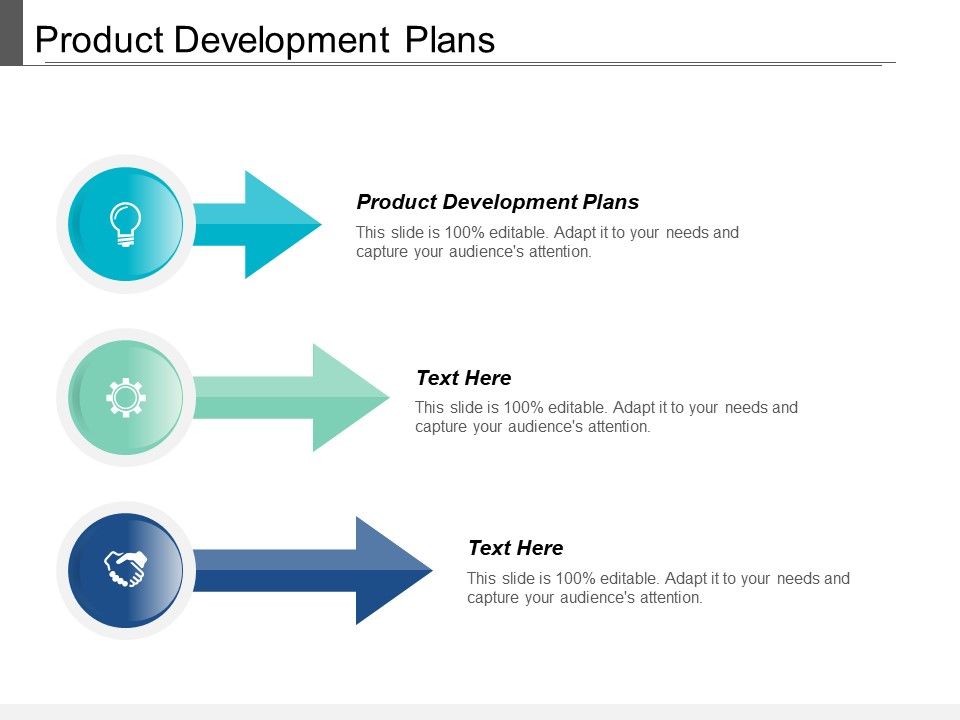 Product Development Plans

Product Development Plans
This slide is 100% editable. Adapt it to your needs and capture your audience's attention.

Text Here
This slide is 100% editable. Adapt it to your needs and capture your audience's attention.

Text Here
This slide is 100% editable. Adapt it to your needs and capture your audience's attention.